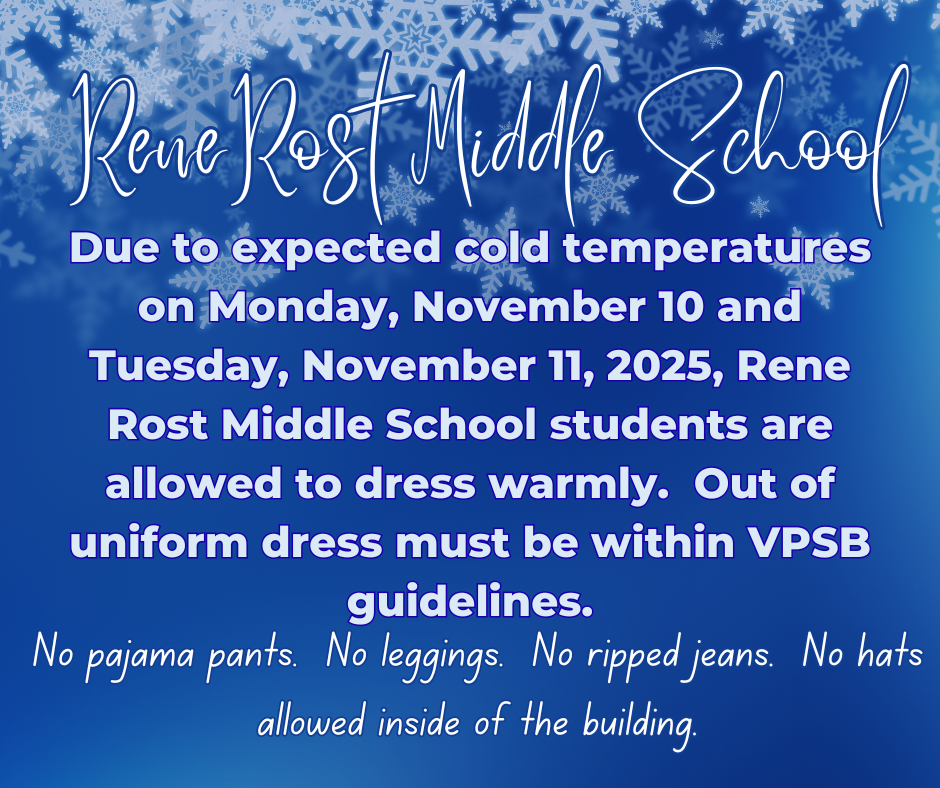 Rene Rost Middle School

Due to expected cold temperatures on Monday, November 10 and Tuesday, November 11, 2025, Rene Rost Middle School students are allowed to dress warmly. Out of uniform dress must be within VPSB guidelines.

No pajama pants. No leggings. No ripped jeans. No hats allowed inside of the building.